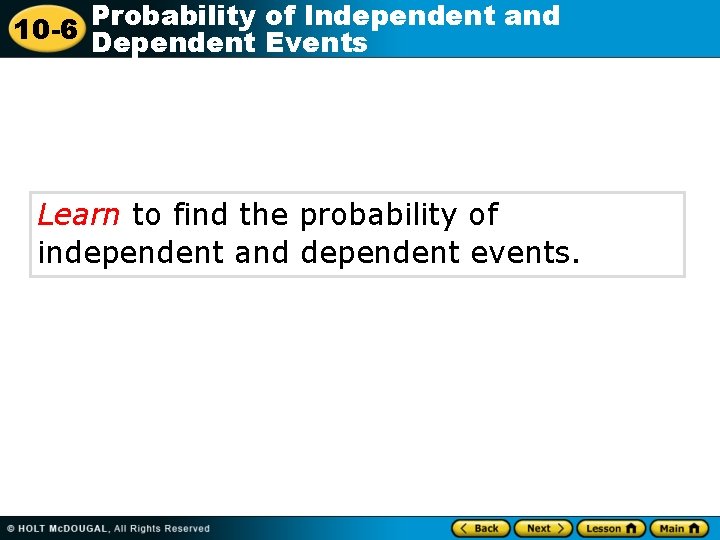 10-6 Probability of Independent and Dependent Events

Learn to find the probability of independent and dependent events.

© HOLT McDOUGAL, All Rights Reserved

Back Next Lesson Main